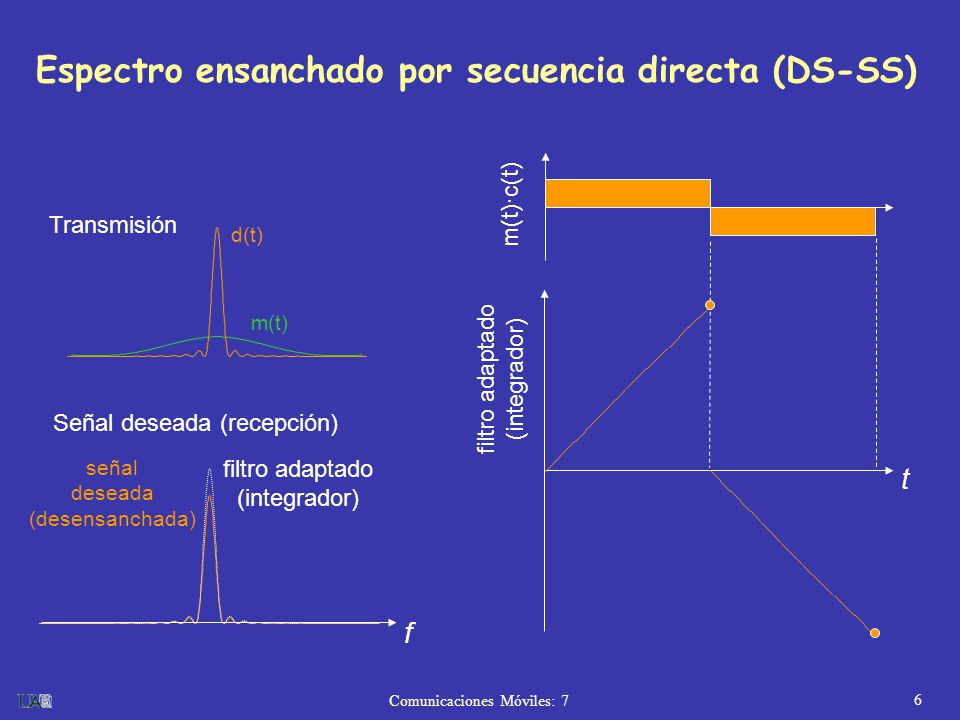 Espectro ensanchado por secuencia directa (DS-SS)

Transmisión

d(t)

m(t)

Señal deseada (recepción)

señal deseada (desensanchada)

filtro adaptado (integrador)

f

m(t)·c(t)

filtro adaptado (integrador)

t

UAH

Comunicaciones Móviles: 7

6